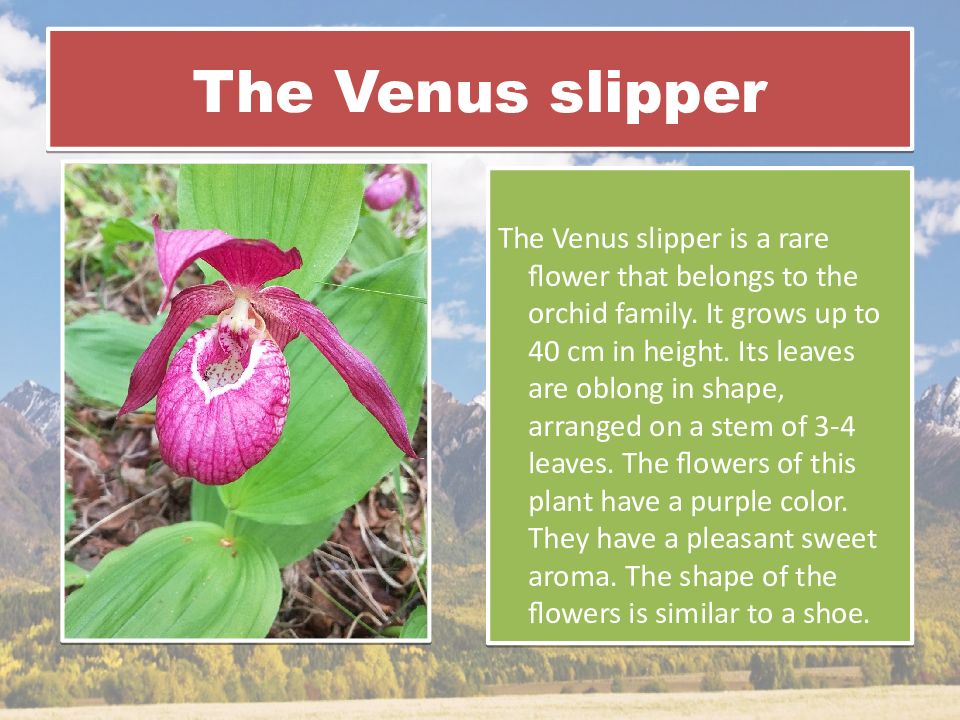 The Venus slipper

The Venus slipper is a rare flower that belongs to the orchid family. It grows up to 40 cm in height. Its leaves are oblong in shape, arranged on a stem of 3-4 leaves. The flowers of this plant have a purple color. They have a pleasant sweet aroma. The shape of the flowers is similar to a shoe.